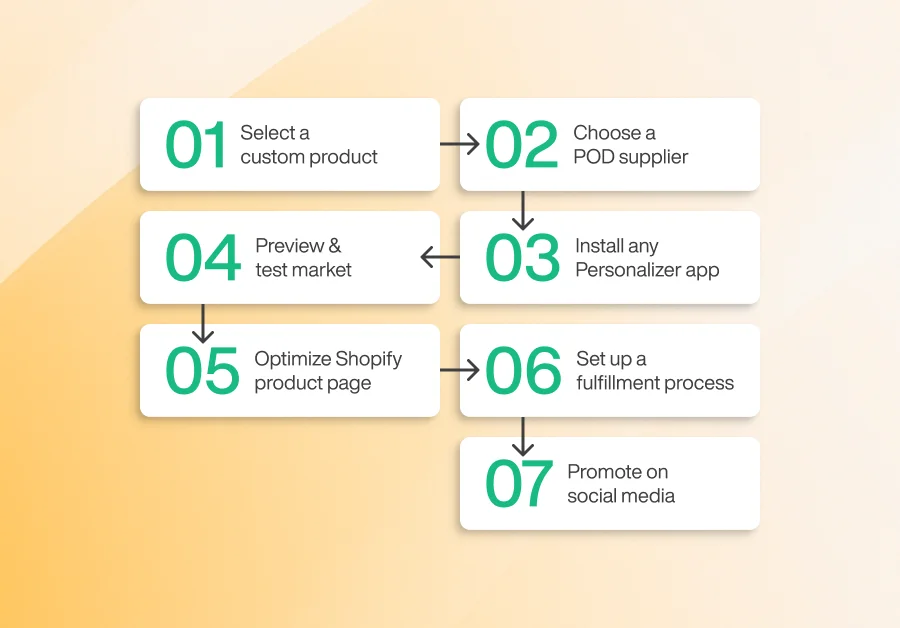 01 Select a custom product

02 Choose a POD supplier

03 Install any Personalizer app

04 Preview & test market

05 Optimize Shopify product page

06 Set up a fulfillment process

07 Promote on social media